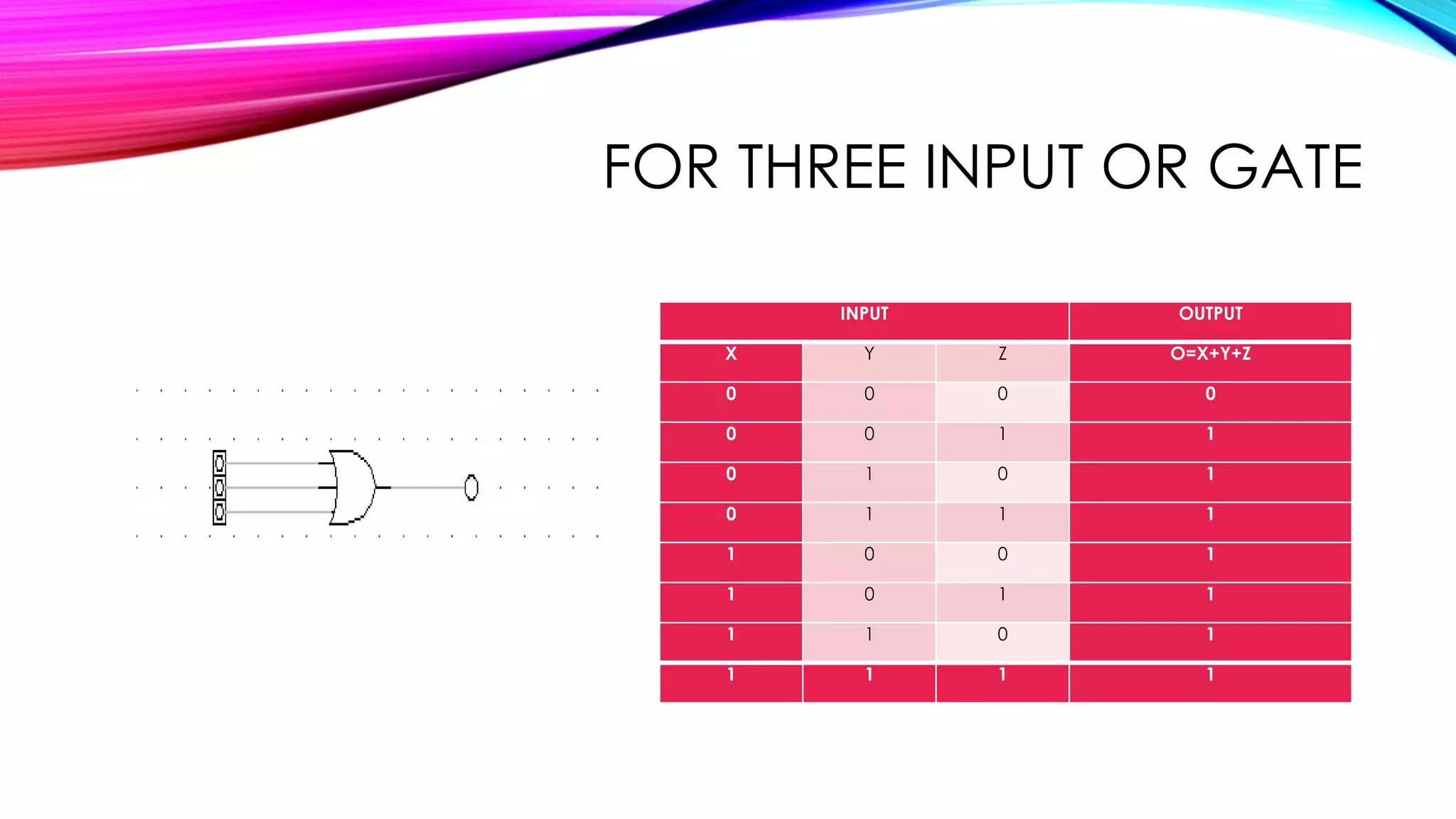 FOR THREE INPUT OR GATE

0
0
0

0

| INPUT | | | OUTPUT |
|---|---|---|---|
| X | Y | Z | O=X+Y+Z |
| 0 | 0 | 0 | 0 |
| 0 | 0 | 1 | 1 |
| 0 | 1 | 0 | 1 |
| 0 | 1 | 1 | 1 |
| 1 | 0 | 0 | 1 |
| 1 | 0 | 1 | 1 |
| 1 | 1 | 0 | 1 |
| 1 | 1 | 1 | 1 |